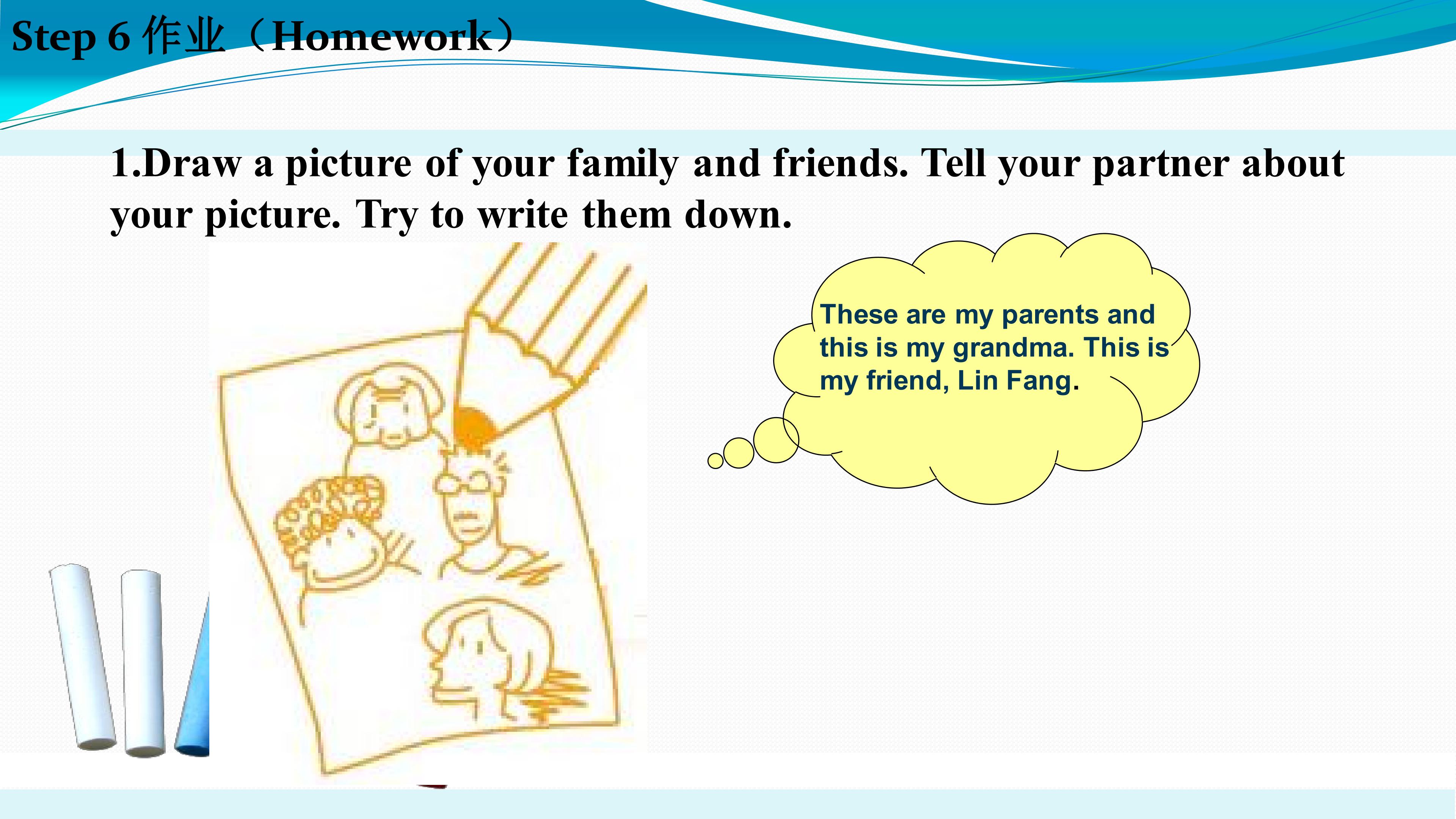 Step 6 作业（Homework）

1.Draw a picture of your family and friends. Tell your partner about your picture. Try to write them down.

These are my parents and this is my grandma. This is my friend, Lin Fang.